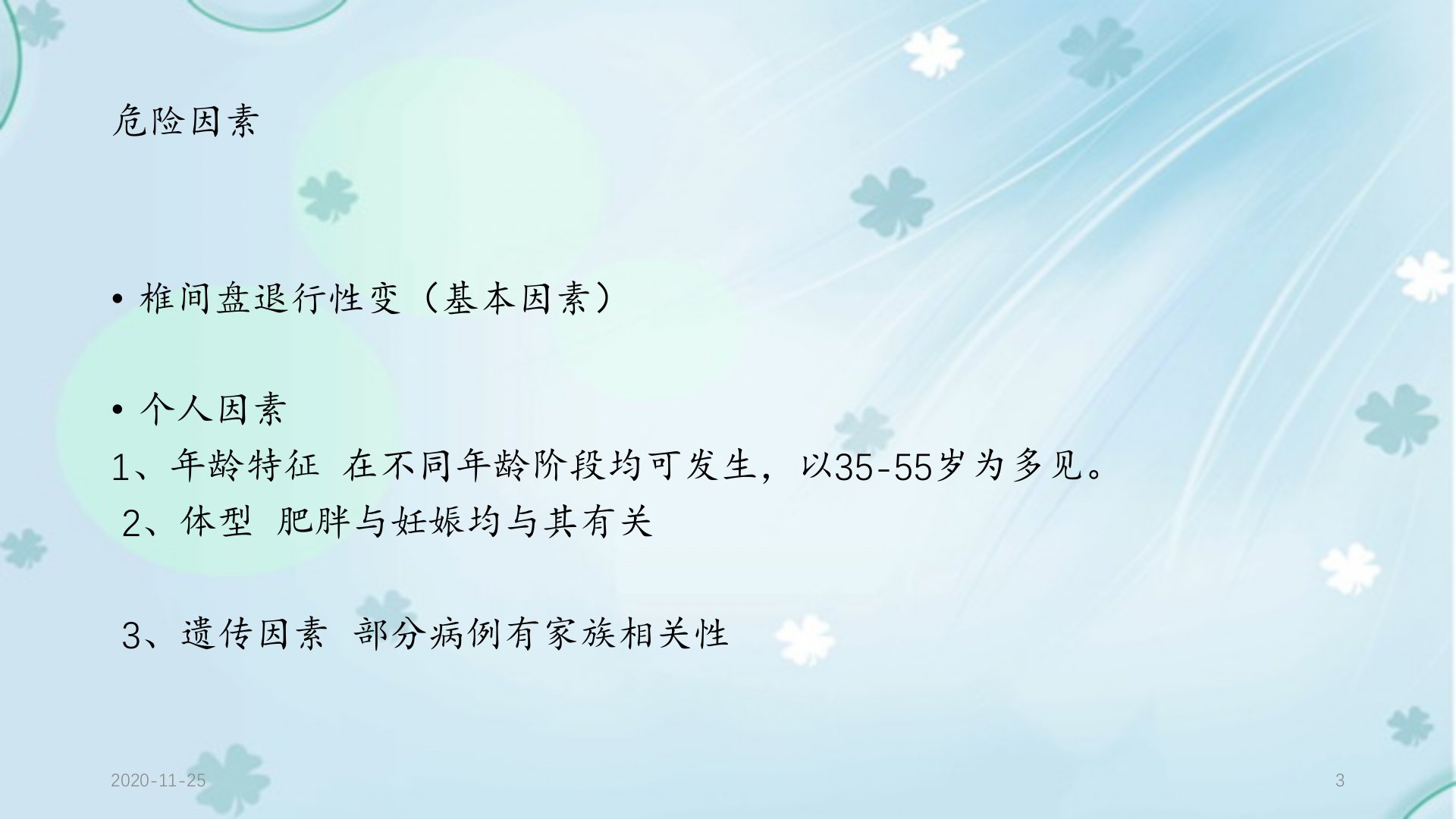 危险因素

• 椎间盘退行性变（基本因素）

• 个人因素
1、年龄特征 在不同年龄阶段均可发生，以35-55岁为多见。
2、体型 肥胖与妊娠均与其有关

3、遗传因素 部分病例有家族相关性

2020-11-25

3